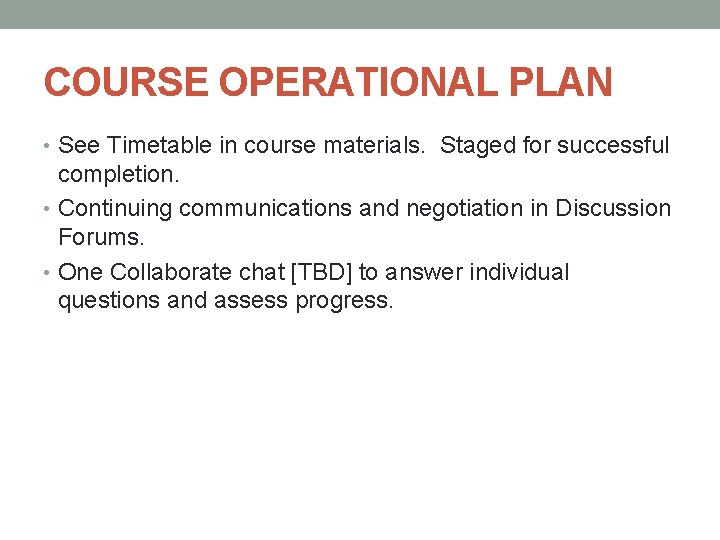 COURSE OPERATIONAL PLAN

• See Timetable in course materials.  Staged for successful completion.
• Continuing communications and negotiation in Discussion Forums.
• One Collaborate chat [TBD] to answer individual questions and assess progress.